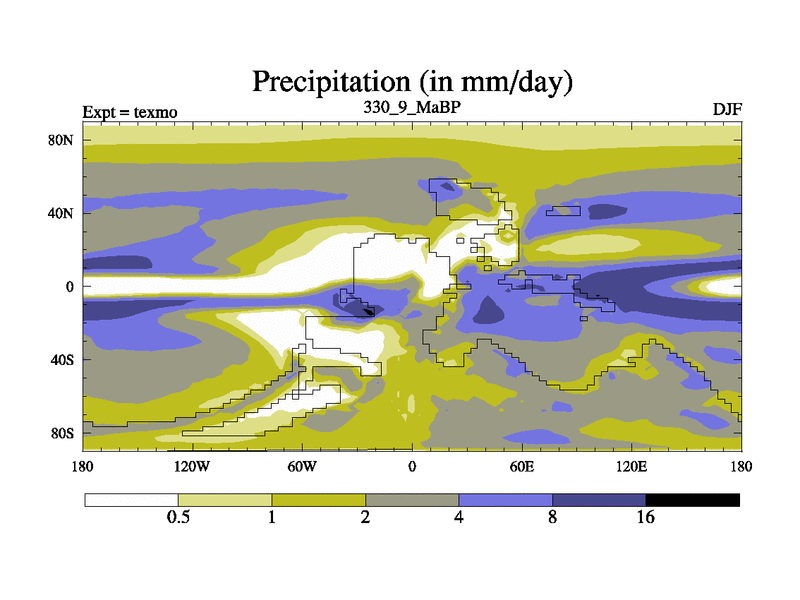 Precipitation (in mm/day)

Expt = texmo

330_9_MaBP

DJF

80N
40N
0
40S
80S

180
120W
60W
0
60E
120E
180

0.5
1
2
4
8
16